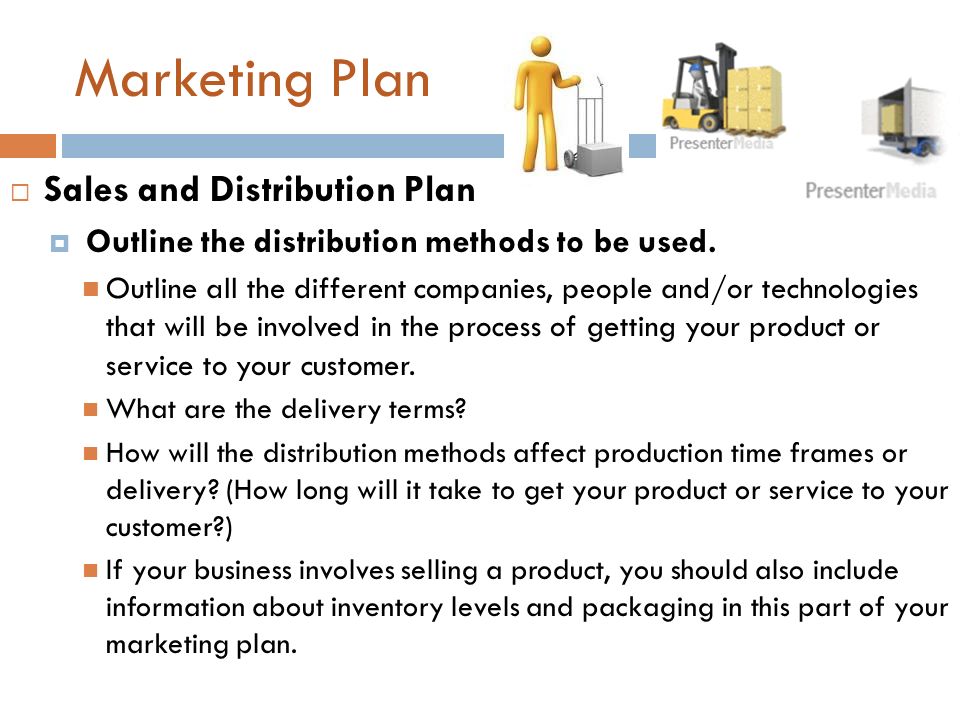 Marketing Plan

PresenterMedia

PresenterMedia

Sales and Distribution Plan

Outline the distribution methods to be used.

Outline all the different companies, people and/or technologies that will be involved in the process of getting your product or service to your customer.

What are the delivery terms?

How will the distribution methods affect production time frames or delivery? (How long will it take to get your product or service to your customer?)

If your business involves selling a product, you should also include information about inventory levels and packaging in this part of your marketing plan.